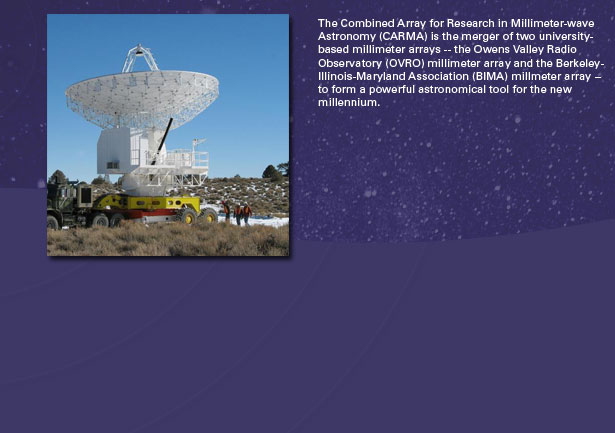 The Combined Array for Research in Millimeter-wave Astronomy (CARMA) is the merger of two university-based millimeter arrays -- the Owens Valley Radio Observatory (OVRO) millimeter array and the Berkeley-Illinois-Maryland Association (BIMA) millmeter array – to form a powerful astronomical tool for the new millennium.